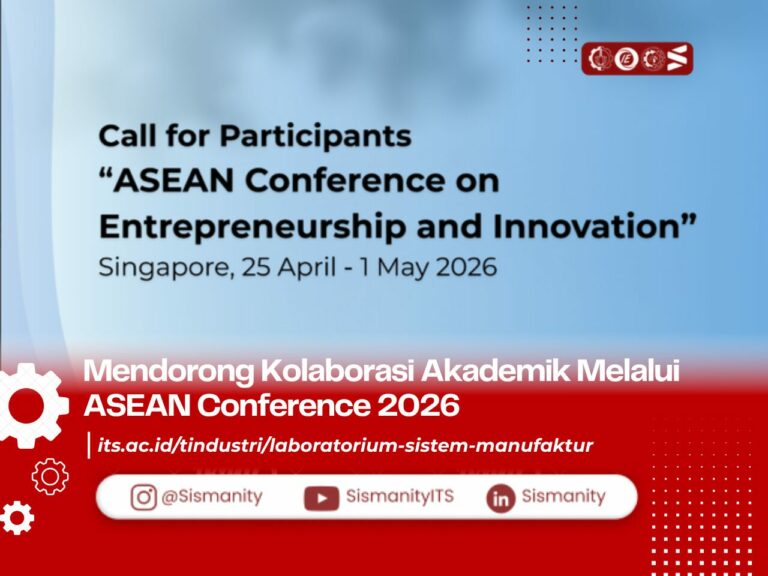 Call for Participants
“ASEAN Conference on Entrepreneurship and Innovation”
Singapore, 25 April - 1 May 2026

Mendorong Kolaborasi Akademik Melalui ASEAN Conference 2026

its.ac.id/tindustri/laboratorium-sistem-manufaktur

@Sismanity SismanityITS Sismanity